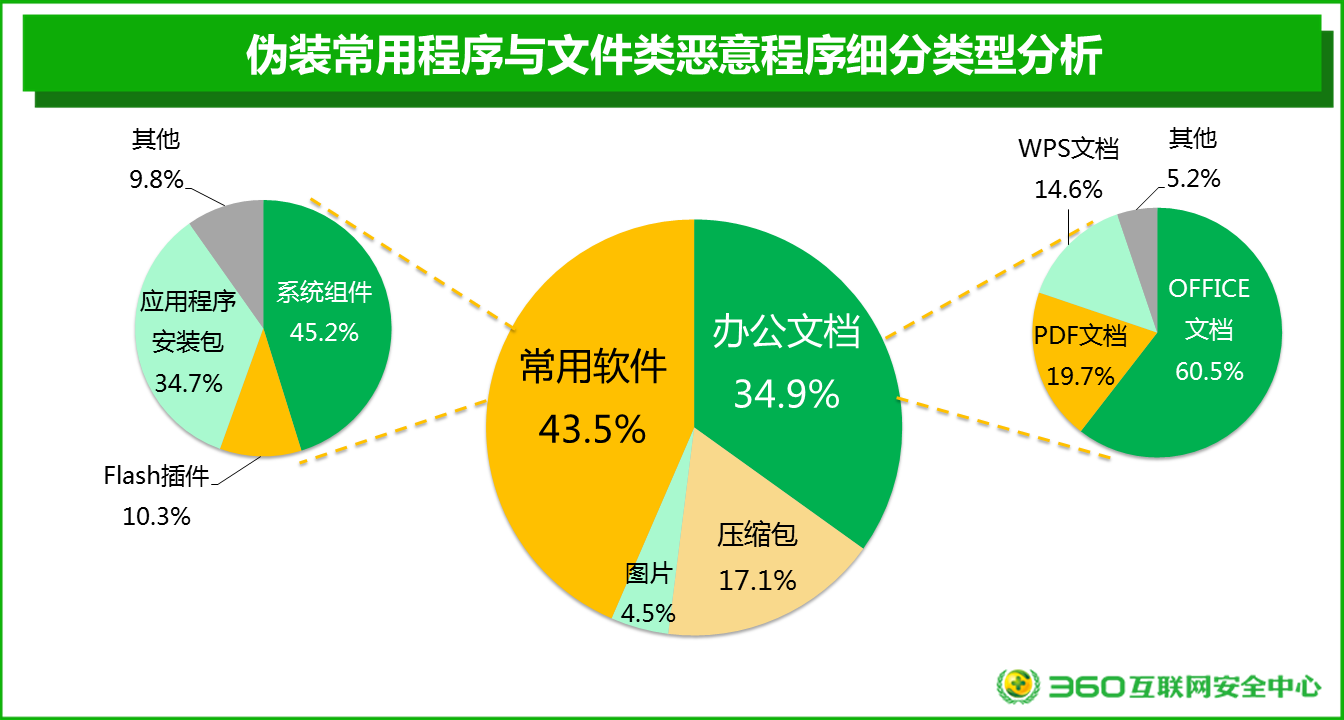 伪装常用程序与文件类恶意程序细分类型分析

其他
9.8%

系统组件
45.2%

应用程序安装包
34.7%

Flash插件
10.3%

常用软件
43.5%

办公文档
34.9%

压缩包
17.1%

图片
4.5%

WPS文档
14.6%

其他
5.2%

OFFICE文档
60.5%

PDF文档
19.7%

360互联网安全中心